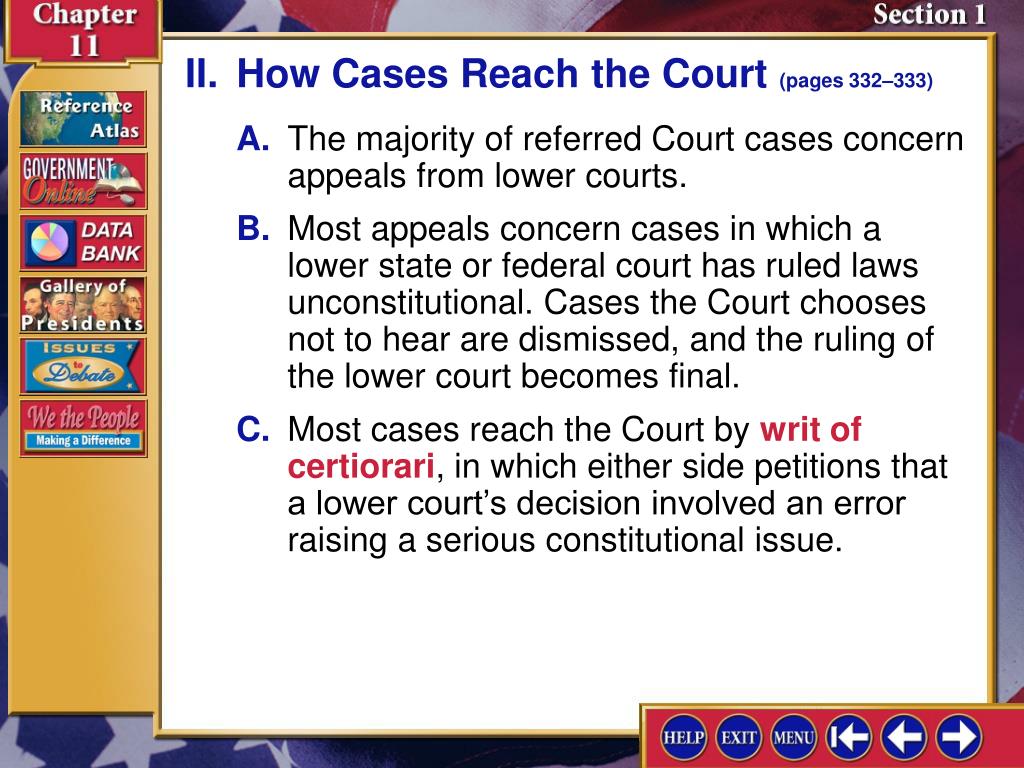 Chapter 11

Section 1

Reference Atlas

GOVERNMENT Online

DATA BANK

Gallery of Presidents

ISSUES to Debate

We the People Making a Difference

II. How Cases Reach the Court (pages 332–333)

A. The majority of referred Court cases concern appeals from lower courts.

B. Most appeals concern cases in which a lower state or federal court has ruled laws unconstitutional. Cases the Court chooses not to hear are dismissed, and the ruling of the lower court becomes final.

C. Most cases reach the Court by writ of certiorari, in which either side petitions that a lower court's decision involved an error raising a serious constitutional issue.

HELP EXIT MENU